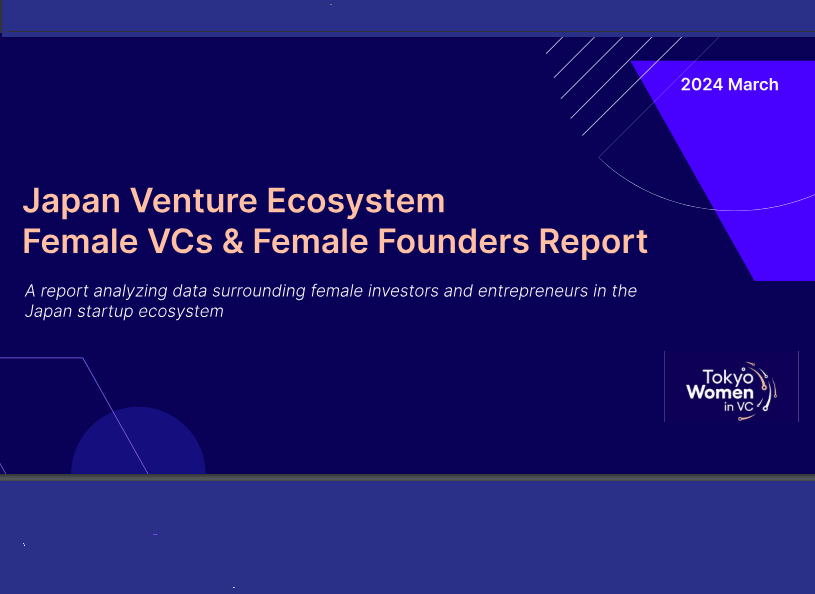 2024 March

Japan Venture Ecosystem
Female VCs & Female Founders Report

A report analyzing data surrounding female investors and entrepreneurs in the Japan startup ecosystem

Tokyo
Women
in VC